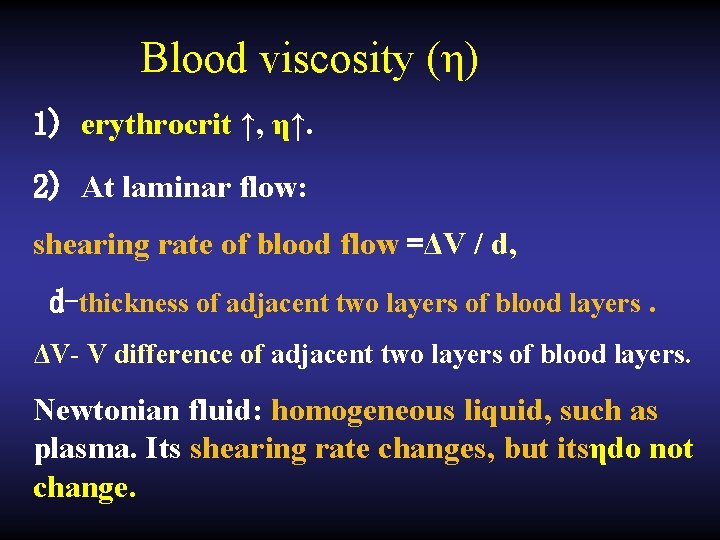 Blood viscosity (η)

1) erythrocrit ↑, η↑.

2) At laminar flow:

shearing rate of blood flow =ΔV / d,

d–thickness of adjacent two layers of blood layers .

ΔV- V difference of adjacent two layers of blood layers.

Newtonian fluid: homogeneous liquid, such as plasma. Its shearing rate changes, but itsηdo not change.